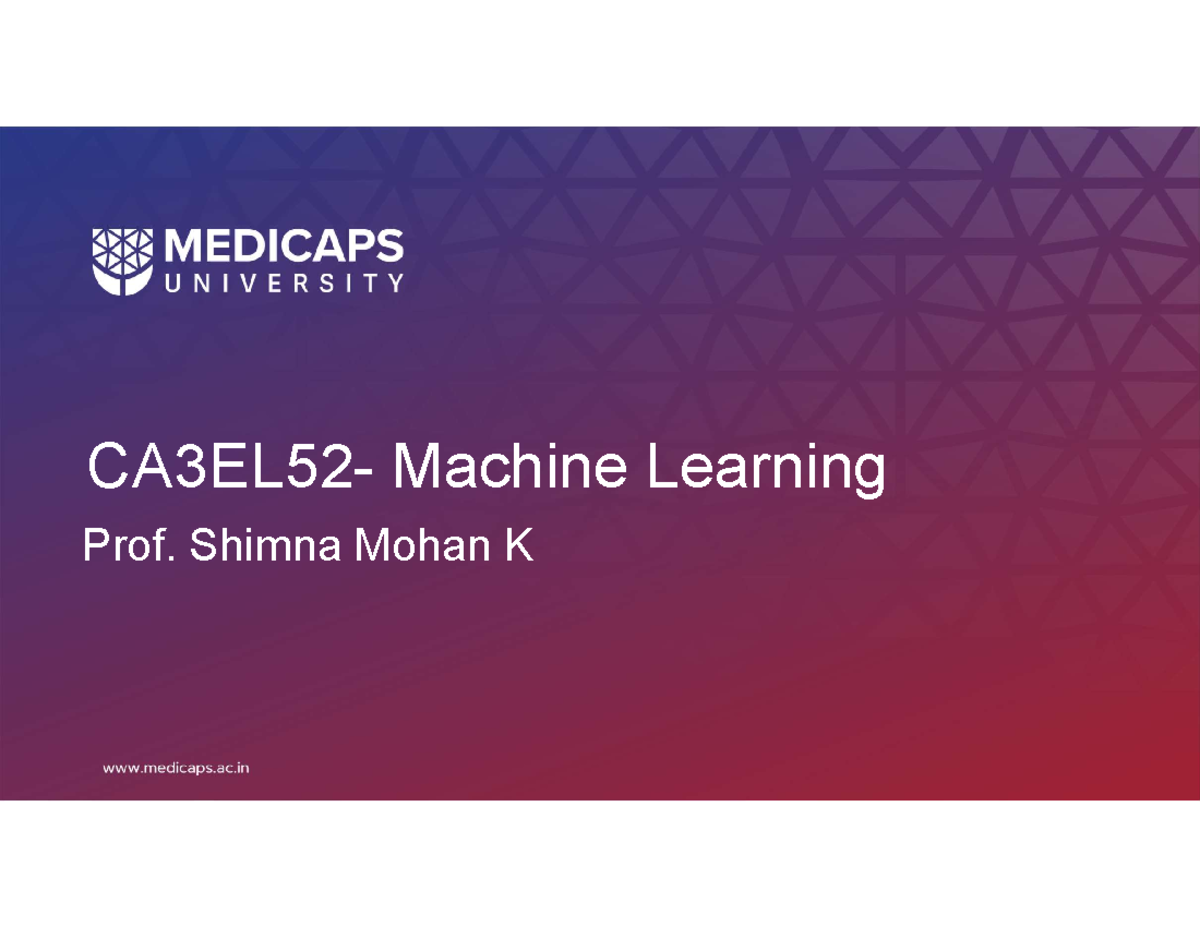 MEDICAPS
UNIVERSITY

CA3EL52- Machine Learning

Prof. Shimna Mohan K

www.medicaps.ac.in